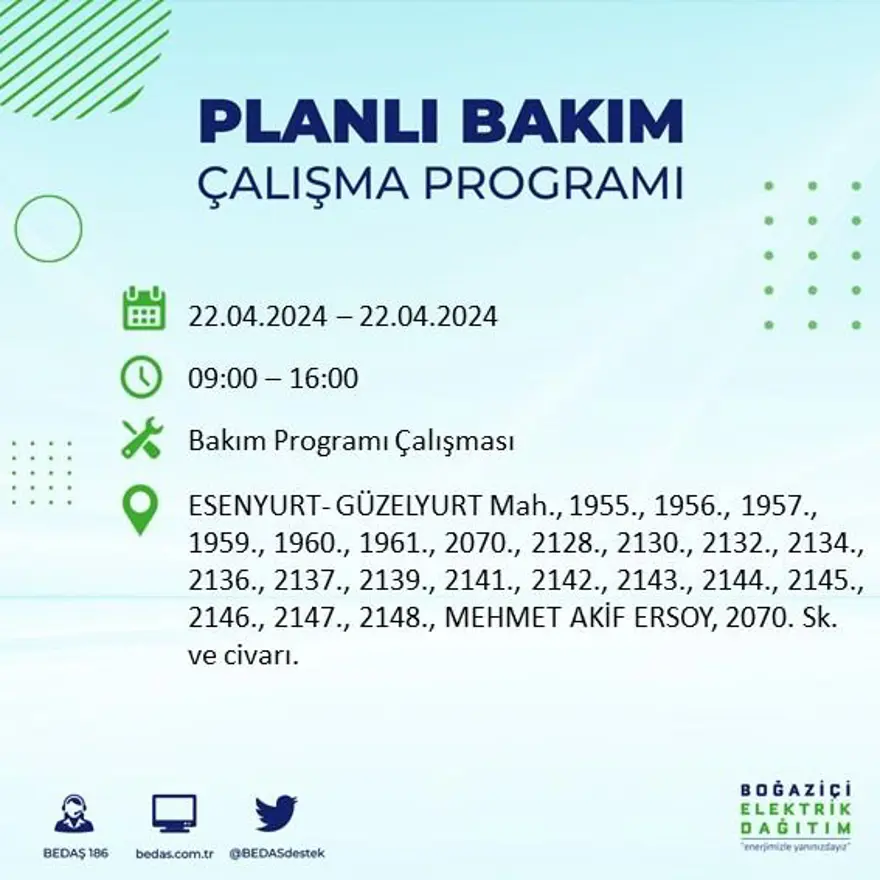 PLANLI BAKIM
ÇALIŞMA PROGRAMI

22.04.2024 – 22.04.2024

09:00 – 16:00

Bakım Programı Çalışması

ESENYURT- GÜZELYURT Mah., 1955., 1956., 1957., 1959., 1960., 1961., 2070., 2128., 2130., 2132., 2134., 2136., 2137., 2139., 2141., 2142., 2143., 2144., 2145., 2146., 2147., 2148., MEHMET AKİF ERSOY, 2070. Sk. ve civarı.

BEDAŞ 186
bedas.com.tr
@BEDASdestek

BOĞAZİÇİ
ELEKTRİK
DAĞITIM
"enerjimizle yanınızdayız"